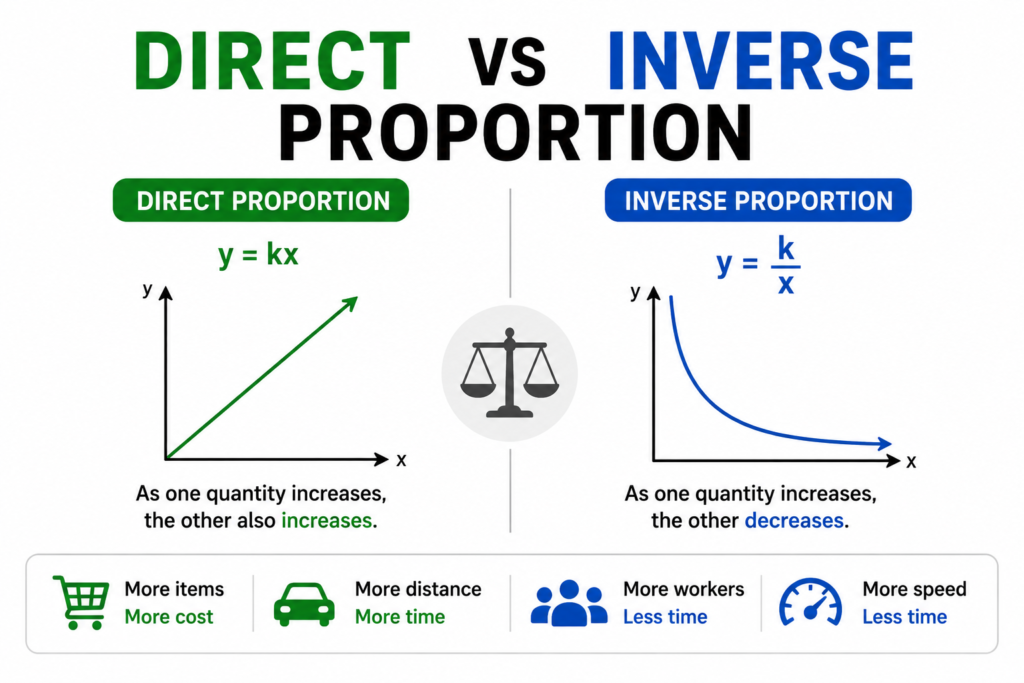 DIRECT VS INVERSE PROPORTION

DIRECT PROPORTION

$y = kx$

y

x

As one quantity increases, the other also increases.

INVERSE PROPORTION

$y = \frac{k}{x}$

y

x

As one quantity increases, the other decreases.

More items
More cost

More distance
More time

More workers
Less time

More speed
Less time